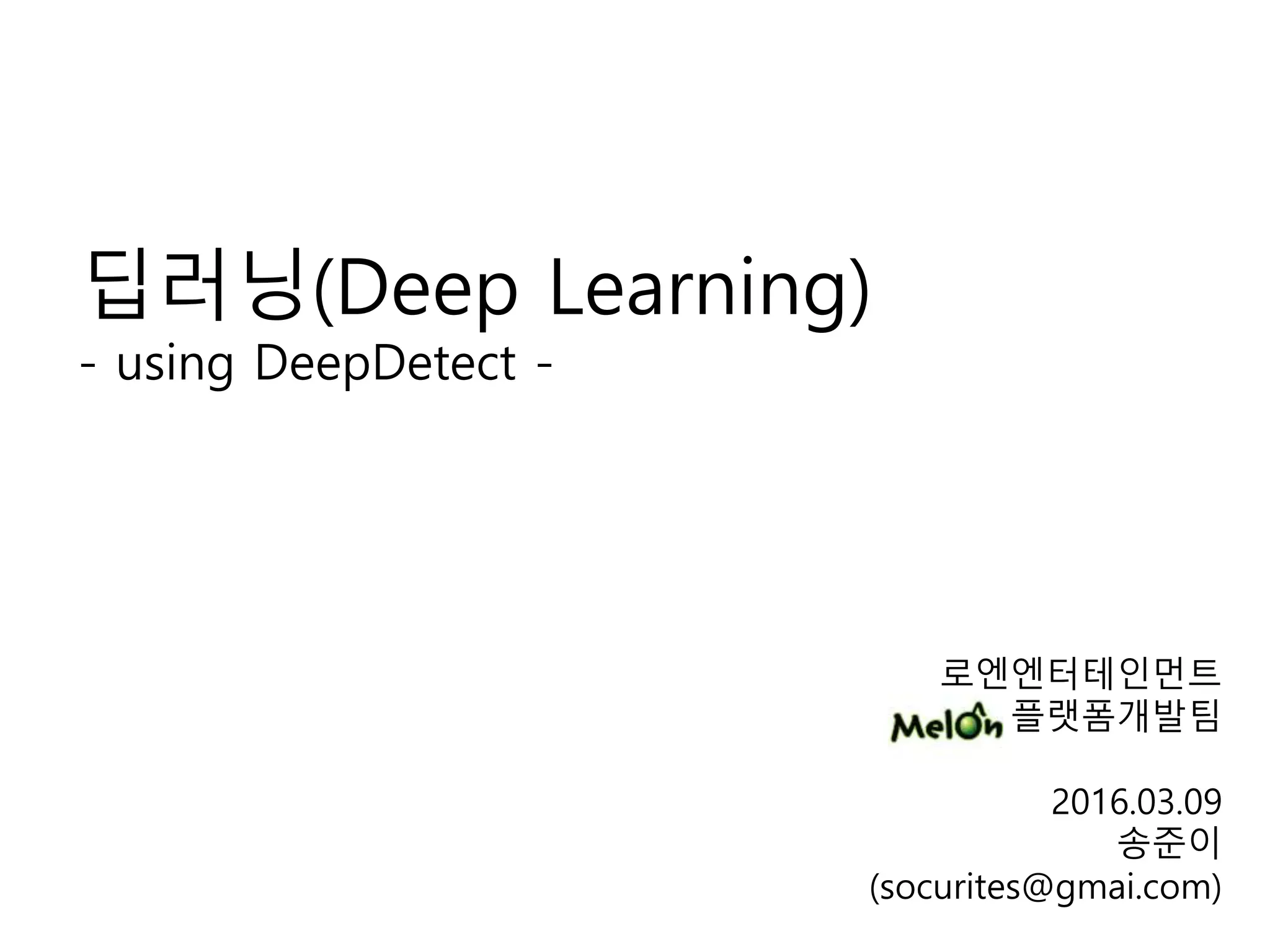 딥러닝(Deep Learning)
- using DeepDetect -

로엔엔터테인먼트
MelOn 플랫폼개발팀

2016.03.09
송준이
(socurites@gmai.com)